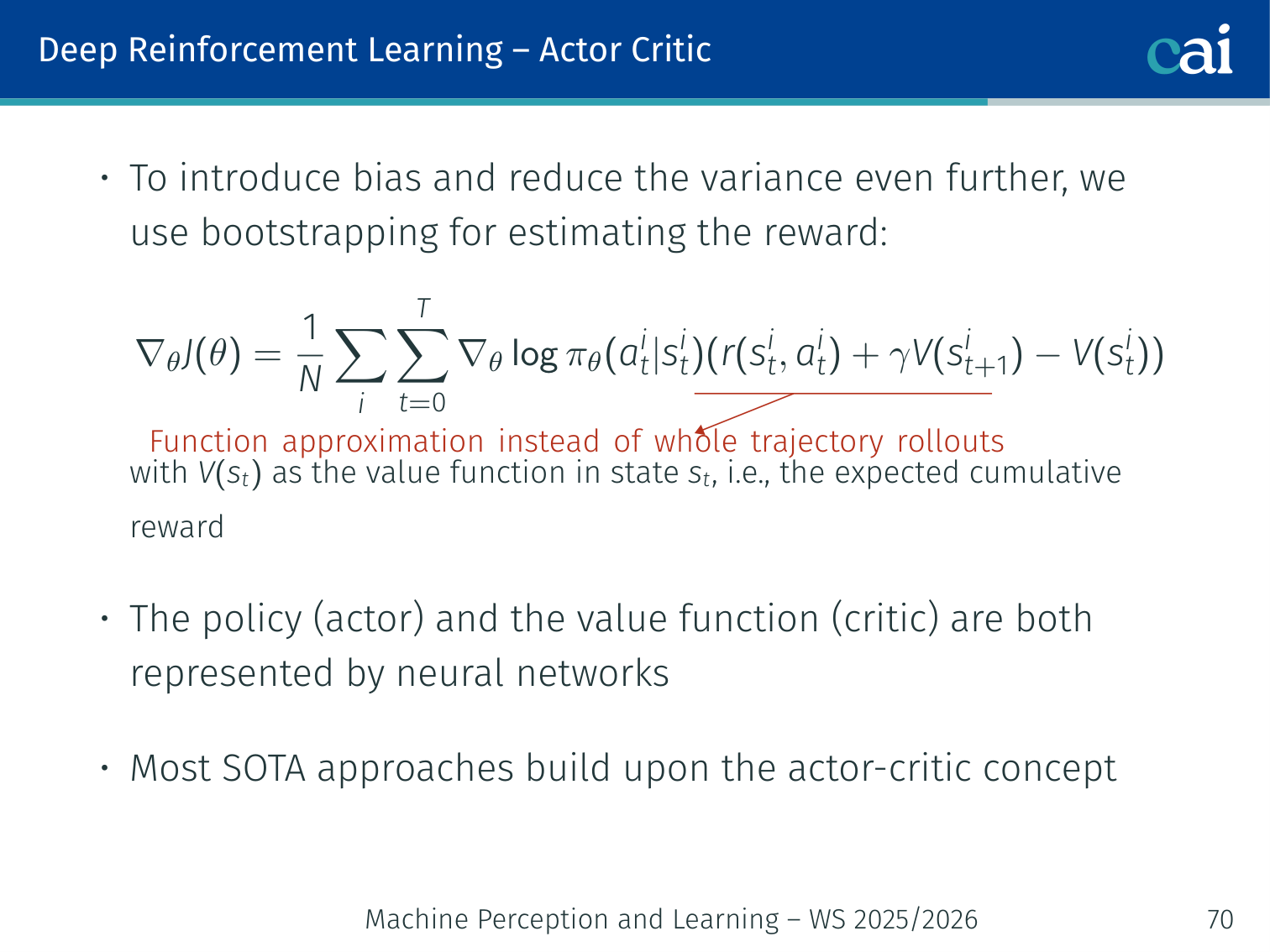 Deep Reinforcement Learning – Actor Critic

cai

• To introduce bias and reduce the variance even further, we use bootstrapping for estimating the reward:

$\nabla_\theta J(\theta) = \frac{1}{N} \sum_i \sum_{t=0}^{T} \nabla_\theta \log \pi_\theta(a_t^i|s_t^i)(r(s_t^i, a_t^i) + \gamma V(s_{t+1}^i) - V(s_t^i))$

Function approximation instead of whole trajectory rollouts

with $V(s_t)$ as the value function in state $s_t$, i.e., the expected cumulative reward

• The policy (actor) and the value function (critic) are both represented by neural networks

• Most SOTA approaches build upon the actor-critic concept

Machine Perception and Learning – WS 2025/2026

70